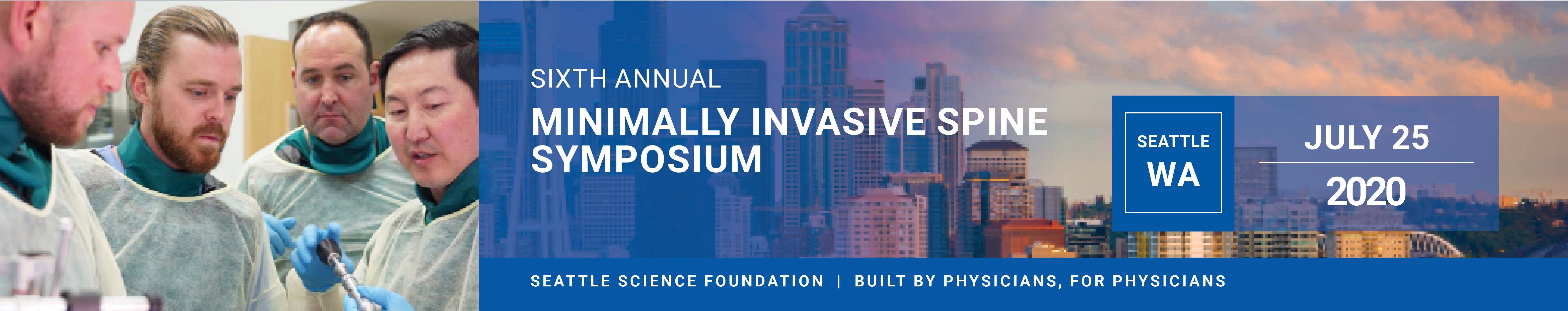 SIXTH ANNUAL
MINIMALLY INVASIVE SPINE SYMPOSIUM

SEATTLE
WA

JULY 25
2020

SEATTLE SCIENCE FOUNDATION | BUILT BY PHYSICIANS, FOR PHYSICIANS